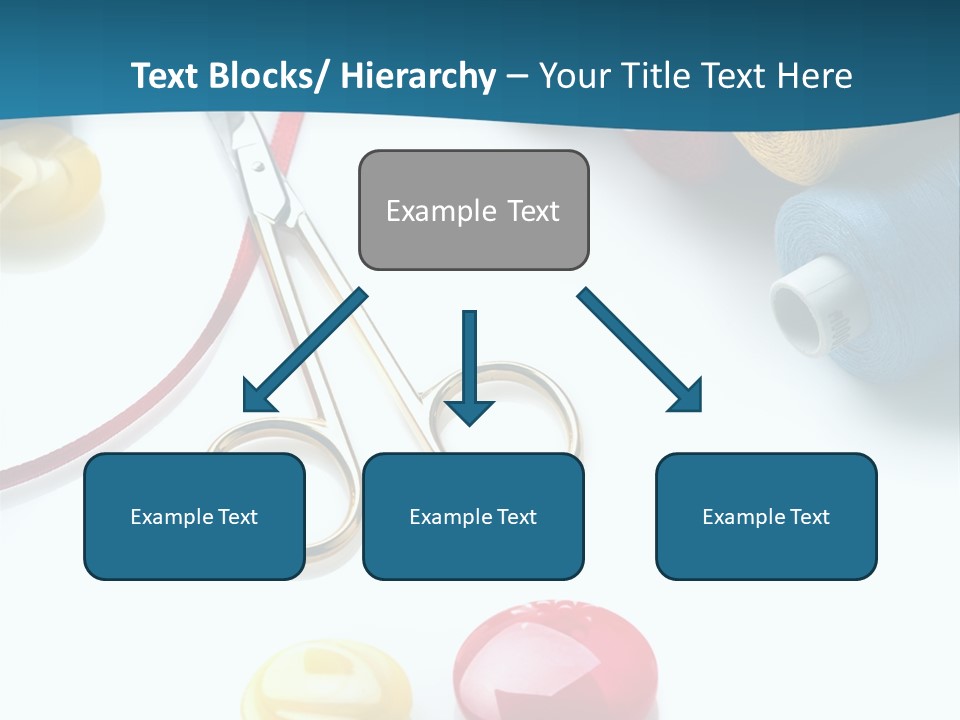 Text Blocks/ Hierarchy – Your Title Text Here

Example Text

Example Text

Example Text

Example Text